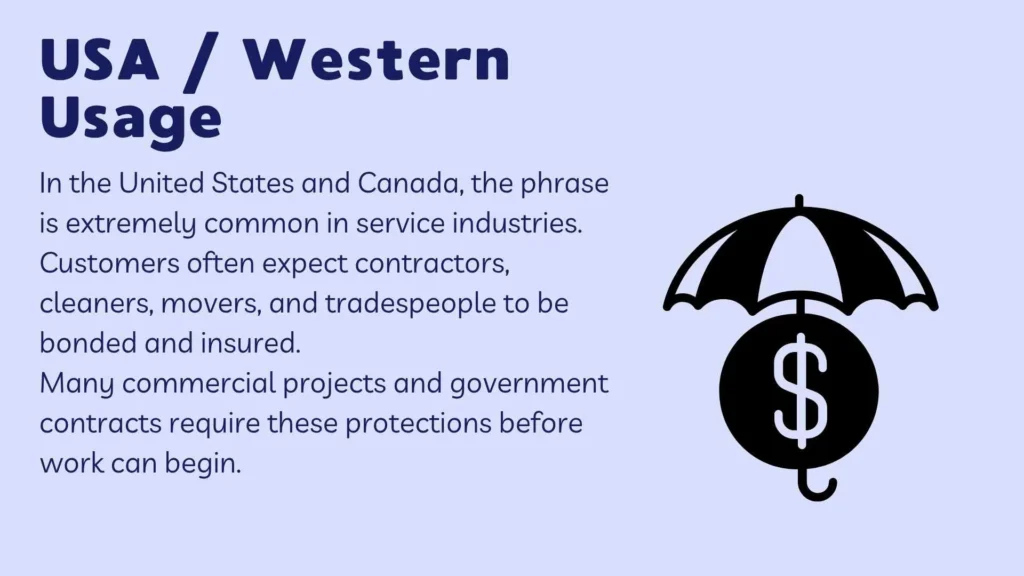 USA / Western Usage

In the United States and Canada, the phrase is extremely common in service industries. Customers often expect contractors, cleaners, movers, and tradespeople to be bonded and insured.
Many commercial projects and government contracts require these protections before work can begin.

$